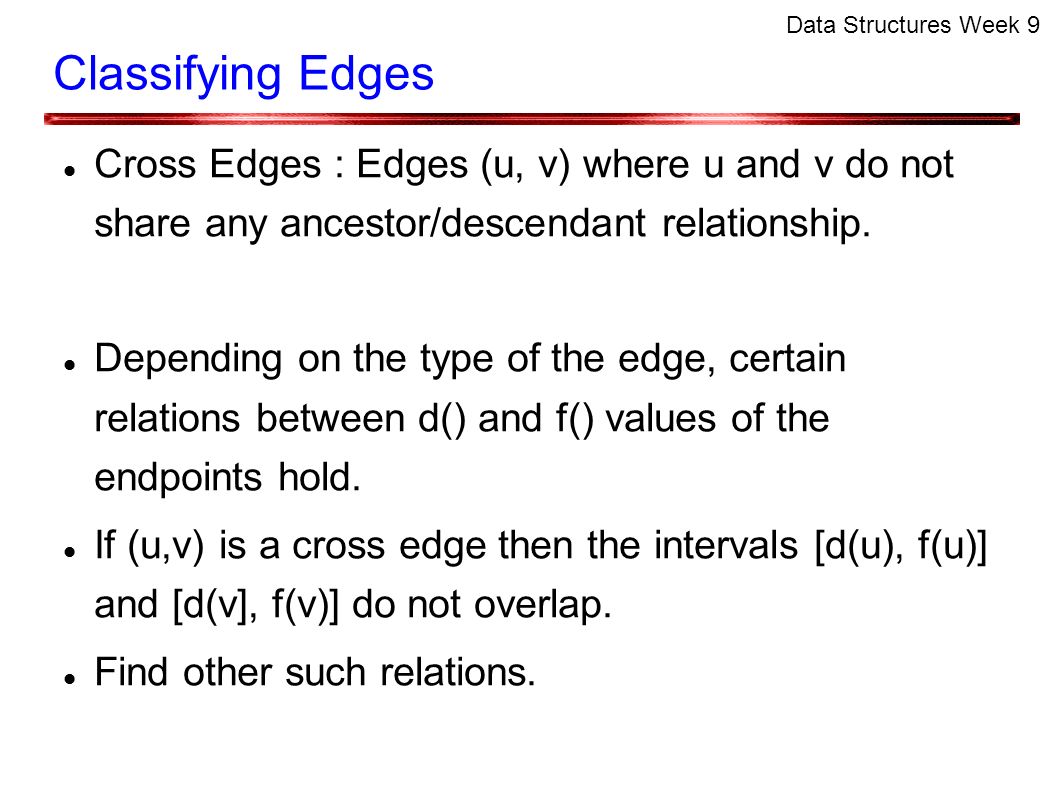 Data Structures Week 9

Classifying Edges

Cross Edges : Edges (u, v) where u and v do not share any ancestor/descendant relationship.

Depending on the type of the edge, certain relations between d() and f() values of the endpoints hold.

If (u,v) is a cross edge then the intervals [d(u), f(u)] and [d(v], f(v)] do not overlap.

Find other such relations.